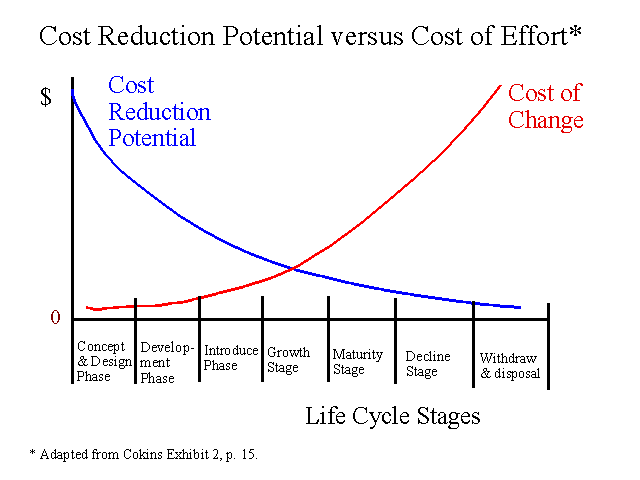 Cost Reduction Potential versus Cost of Effort*

$

Cost Reduction Potential

Cost of Change

0

Concept & Design Phase

Development Phase

Introduce Phase

Growth Stage

Maturity Stage

Decline Stage

Withdraw & disposal

Life Cycle Stages

* Adapted from Cokins Exhibit 2, p. 15.